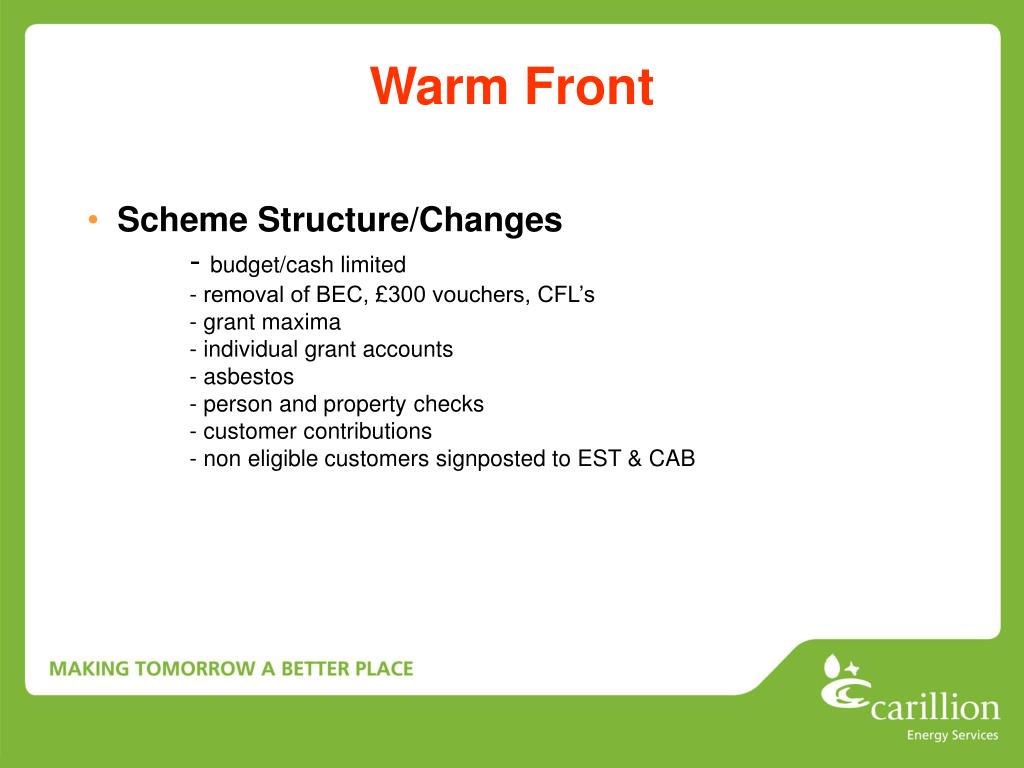 Warm Front

• Scheme Structure/Changes

- budget/cash limited
- removal of BEC, £300 vouchers, CFL's
- grant maxima
- individual grant accounts
- asbestos
- person and property checks
- customer contributions
- non eligible customers signposted to EST & CAB

MAKING TOMORROW A BETTER PLACE

carillion
Energy Services